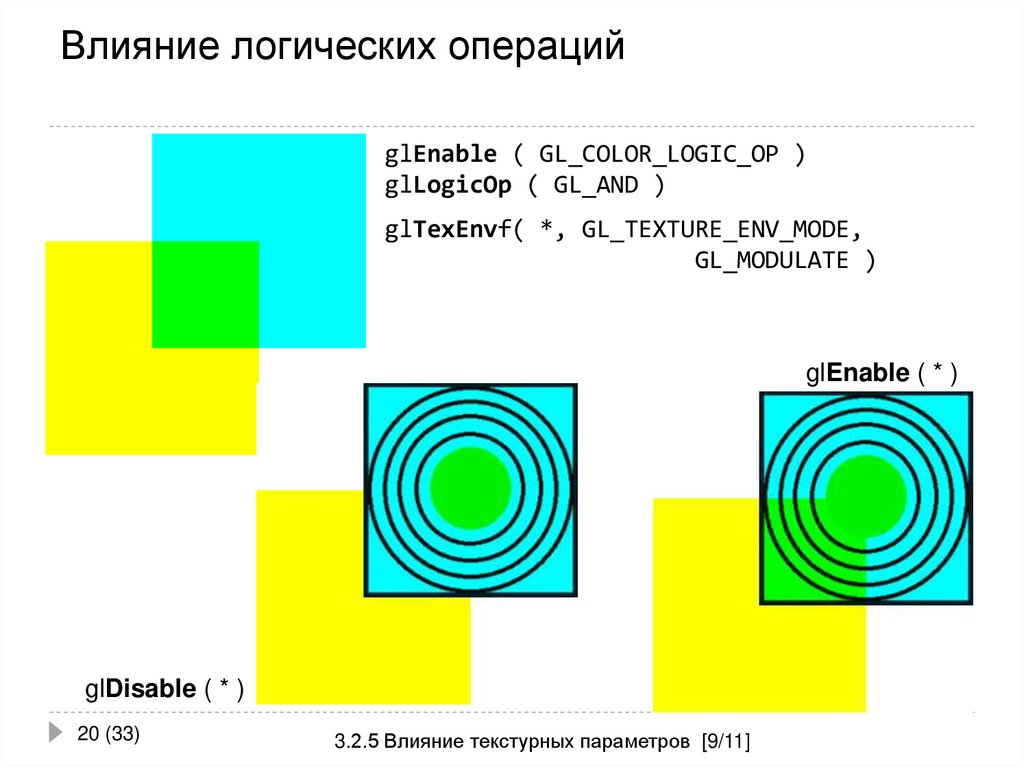 Влияние логических операций

glEnable ( GL_COLOR_LOGIC_OP )
glLogicOp ( GL_AND )

glTexEnvf( *, GL_TEXTURE_ENV_MODE,
GL_MODULATE )

glEnable ( * )

glDisable ( * )

20 (33)

3.2.5 Влияние текстурных параметров [9/11]